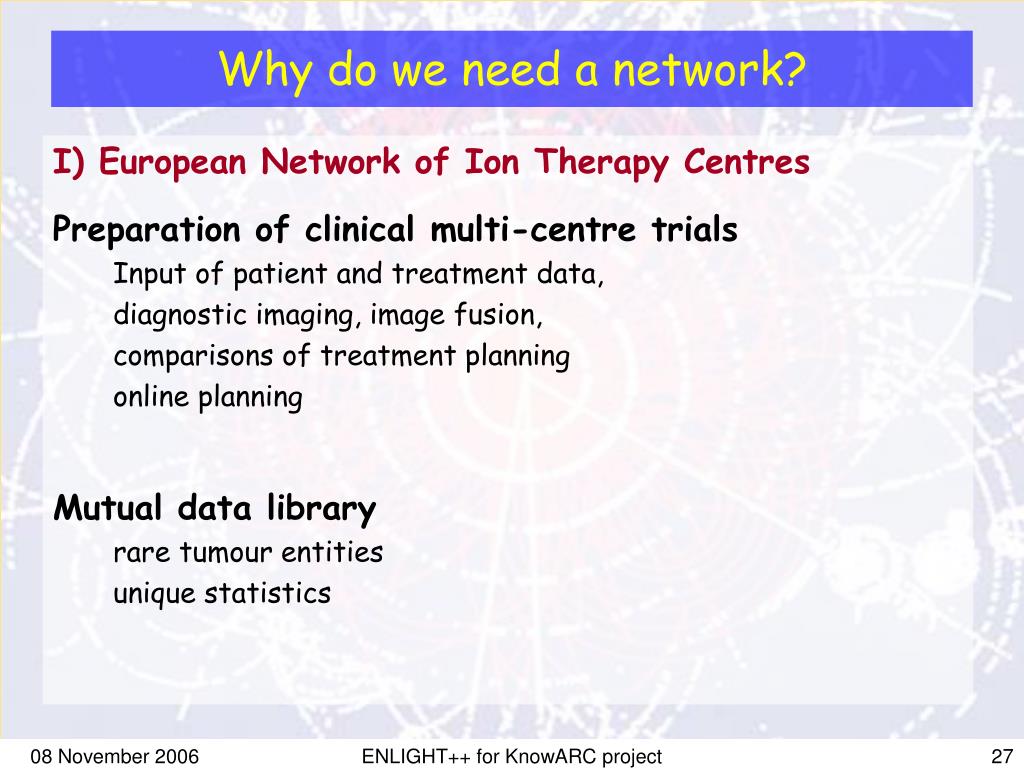 Why do we need a network?

I) European Network of Ion Therapy Centres

Preparation of clinical multi-centre trials
Input of patient and treatment data,
diagnostic imaging, image fusion,
comparisons of treatment planning
online planning

Mutual data library
rare tumour entities
unique statistics

08 November 2006
ENLIGHT++ for KnowARC project
27